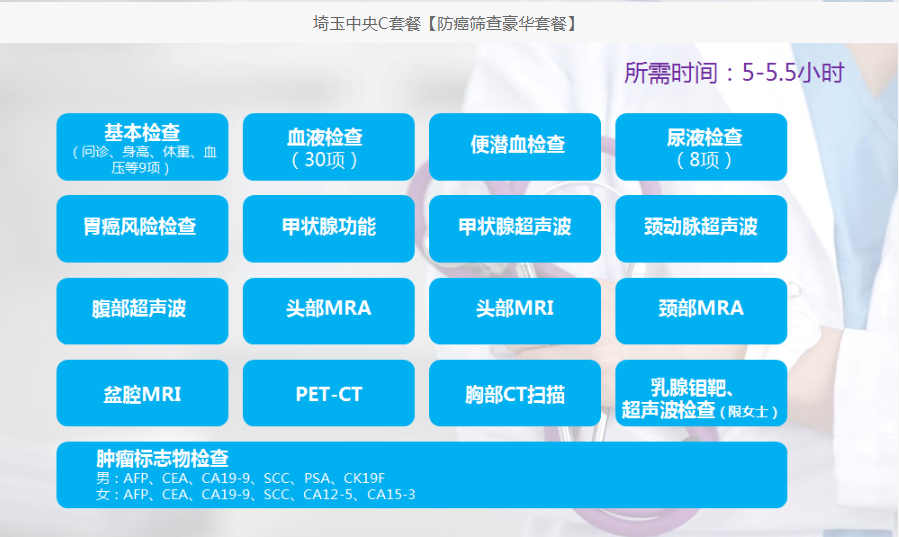 埼玉中央C套餐【防癌筛查豪华套餐】

所需时间：5-5.5小时

基本检查
（问诊、身高、体重、血压等9项）

血液检查
（30项）

便潜血检查

尿液检查
（8项）

胃癌风险检查

甲状腺功能

甲状腺超声波

颈动脉超声波

腹部超声波

头部MRA

头部MRI

颈部MRA

盆腔MRI

PET-CT

胸部CT扫描

乳腺钼靶、超声波检查（限女士）

肿瘤标志物检查
男：AFP、CEA、CA19-9、SCC、PSA、CK19F
女：AFP、CEA、CA19-9、SCC、CA12-5、CA15-3